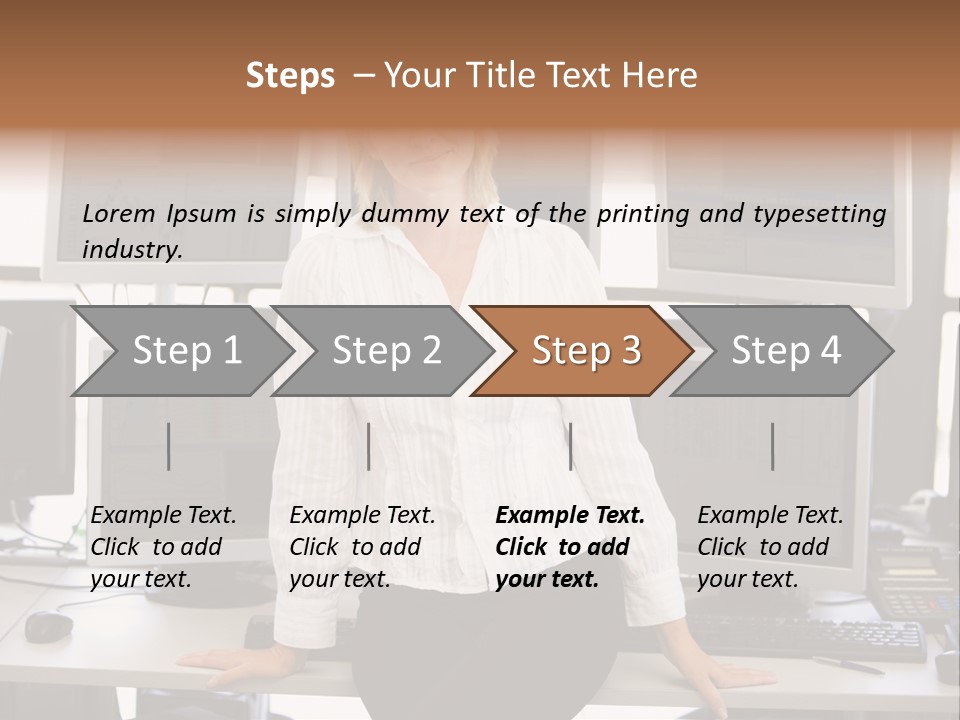 Steps – Your Title Text Here

Lorem Ipsum is simply dummy text of the printing and typesetting industry.

Step 1

Step 2

Step 3

Step 4

Example Text. Click to add your text.

Example Text. Click to add your text.

Example Text. Click to add your text.

Example Text. Click to add your text.